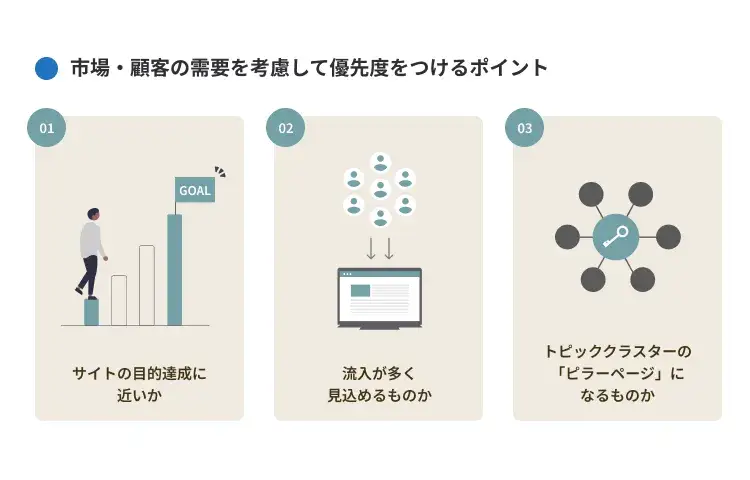 市場・顧客の需要を考慮して優先度をつけるポイント

01

GOAL

サイトの目的達成に近いか

02

流入が多く見込めるものか

03

トピッククラスターの「ピラーページ」になるものか